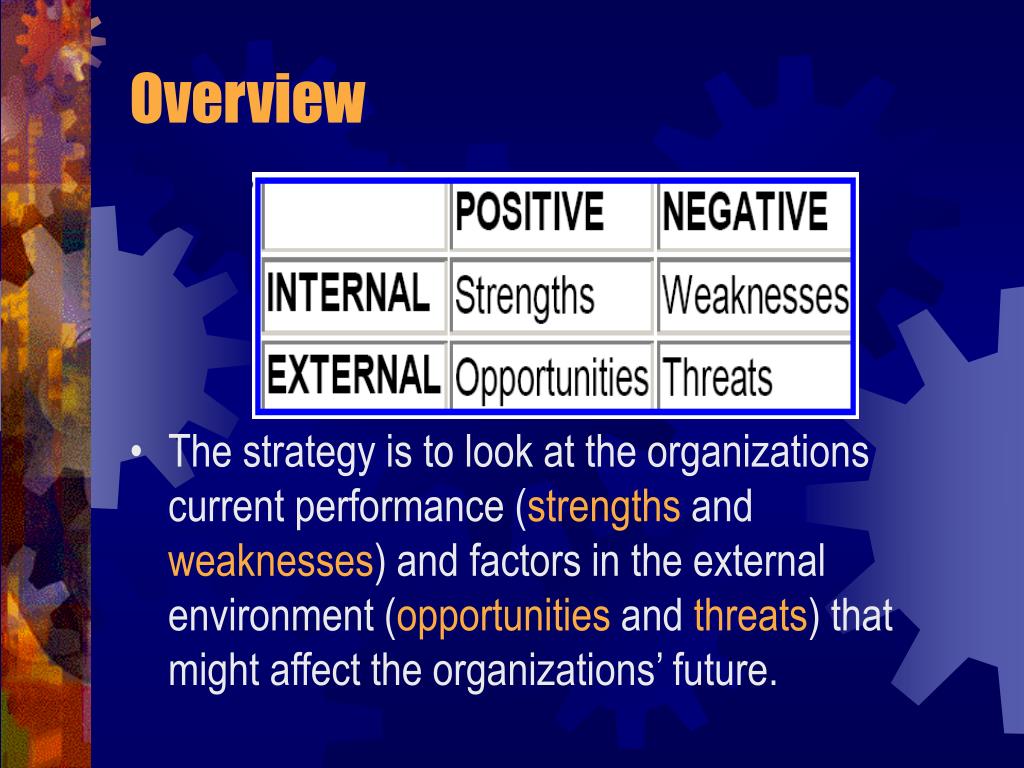 Overview

|  | POSITIVE | NEGATIVE |
|---|---|---|
| INTERNAL | Strengths | Weaknesses |
| EXTERNAL | Opportunities | Threats |

• The strategy is to look at the organizations current performance (strengths and weaknesses) and factors in the external environment (opportunities and threats) that might affect the organizations’ future.